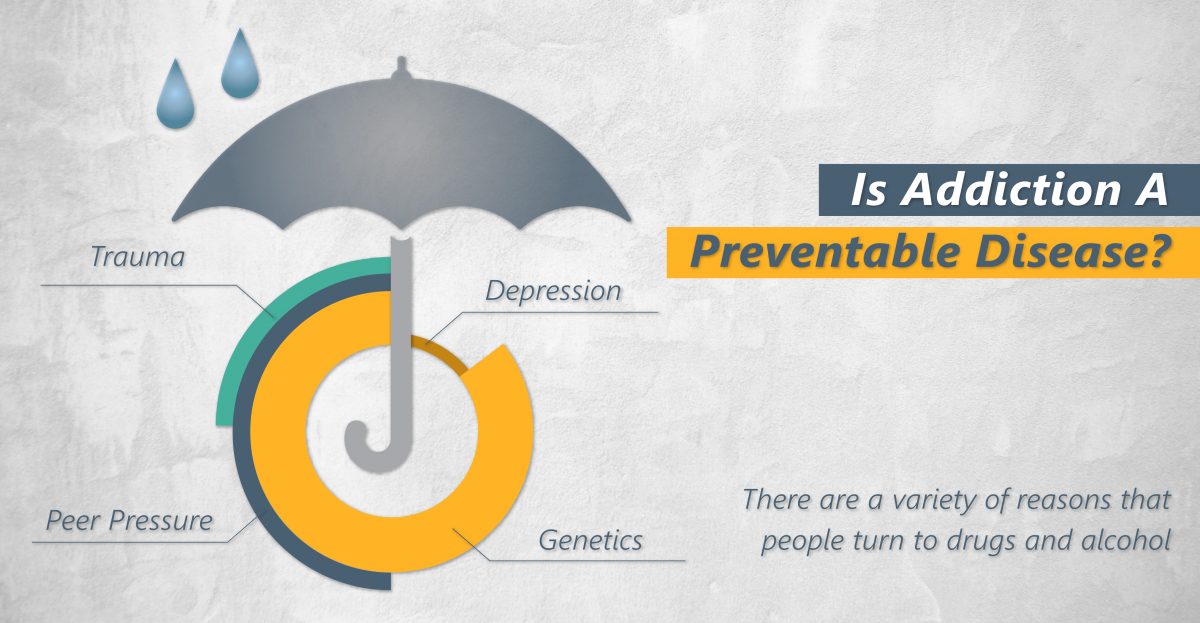 Is Addiction A
Preventable Disease?

Trauma

Depression

Peer Pressure

Genetics

There are a variety of reasons that people turn to drugs and alcohol